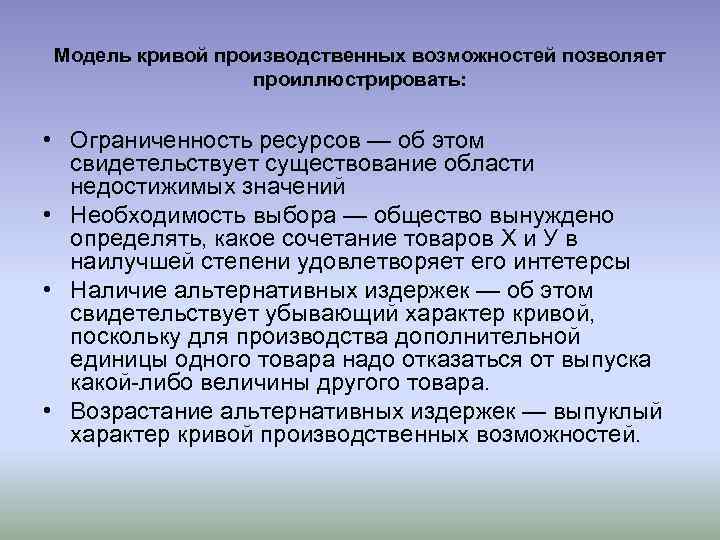 Модель кривой производственных возможностей позволяет проиллюстрировать:

• Ограниченность ресурсов — об этом свидетельствует существование области недостижимых значений
• Необходимость выбора — общество вынуждено определять, какое сочетание товаров Х и У в наилучшей степени удовлетворяет его интетерсы
• Наличие альтернативных издержек — об этом свидетельствует убывающий характер кривой, поскольку для производства дополнительной единицы одного товара надо отказаться от выпуска какой-либо величины другого товара.
• Возрастание альтернативных издержек — выпуклый характер кривой производственных возможностей.